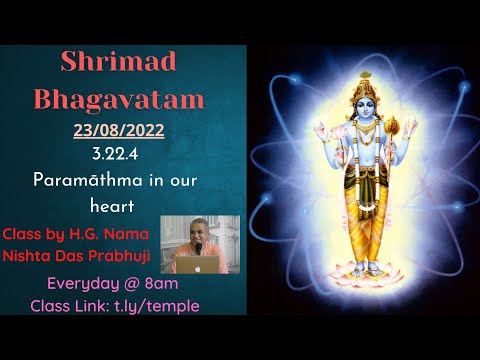 Shrimad Bhagavatam

23/08/2022

3.22.4

Paramāthma in our heart

Class by H.G. Nama Nishta Das Prabhuji

Everyday @ 8am

Class Link: t.ly/temple